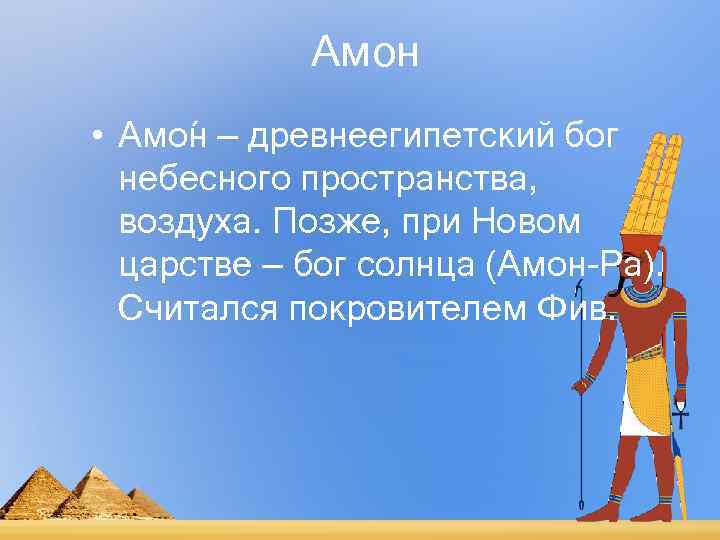 Амон

• Амо́н – древнеегипетский бог небесного пространства, воздуха. Позже, при Новом царстве – бог солнца (Амон-Ра). Считался покровителем Фив.